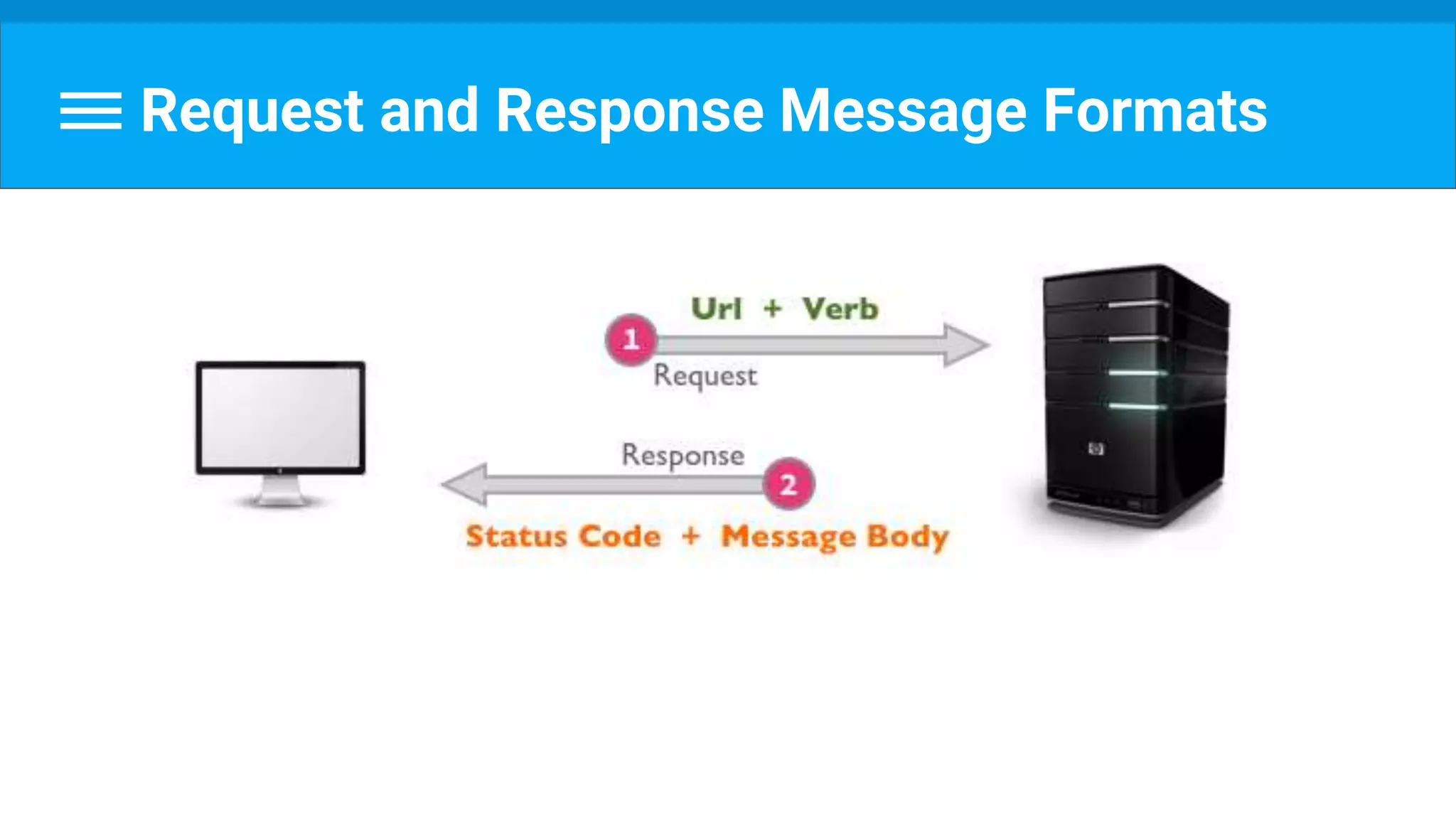 Request and Response Message Formats

Url + Verb

1

Request

Response

2

Status Code + Message Body